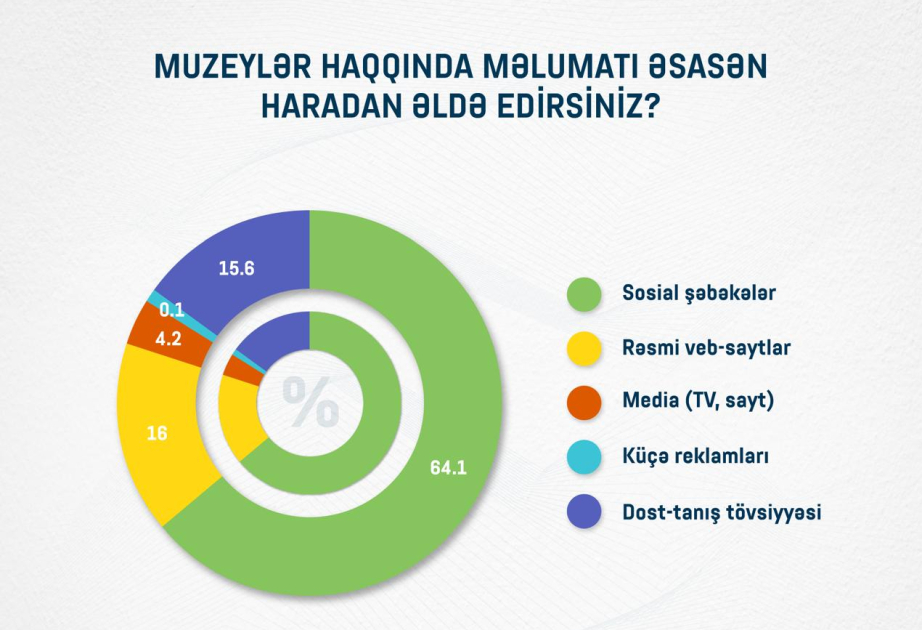 MUZEYLƏR HAQQINDA MƏLUMATI ƏSASƏN HARADAN ƏLDƏ EDİRSİNİZ?

15.6
0.1
4.2
16
64.1
%

Sosial şəbəkələr
Rəsmi veb-saytlar
Media (TV, sayt)
Küçə reklamları
Dost-tanış tövsiyyəsi